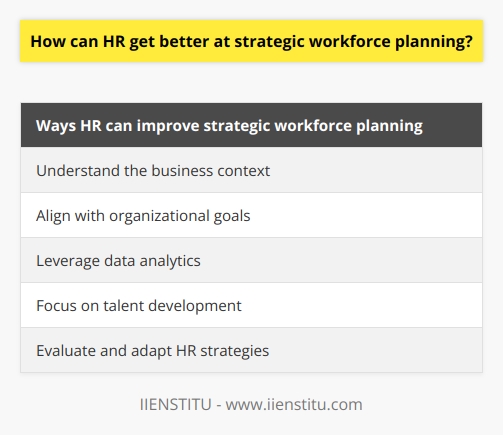 How can HR get better at strategic workforce planning?

| Ways HR can improve strategic workforce planning |
|---|
| Understand the business context |
| Align with organizational goals |
| Leverage data analytics |
| Focus on talent development |
| Evaluate and adapt HR strategies |

IIENSTITU - www.iienstitu.com